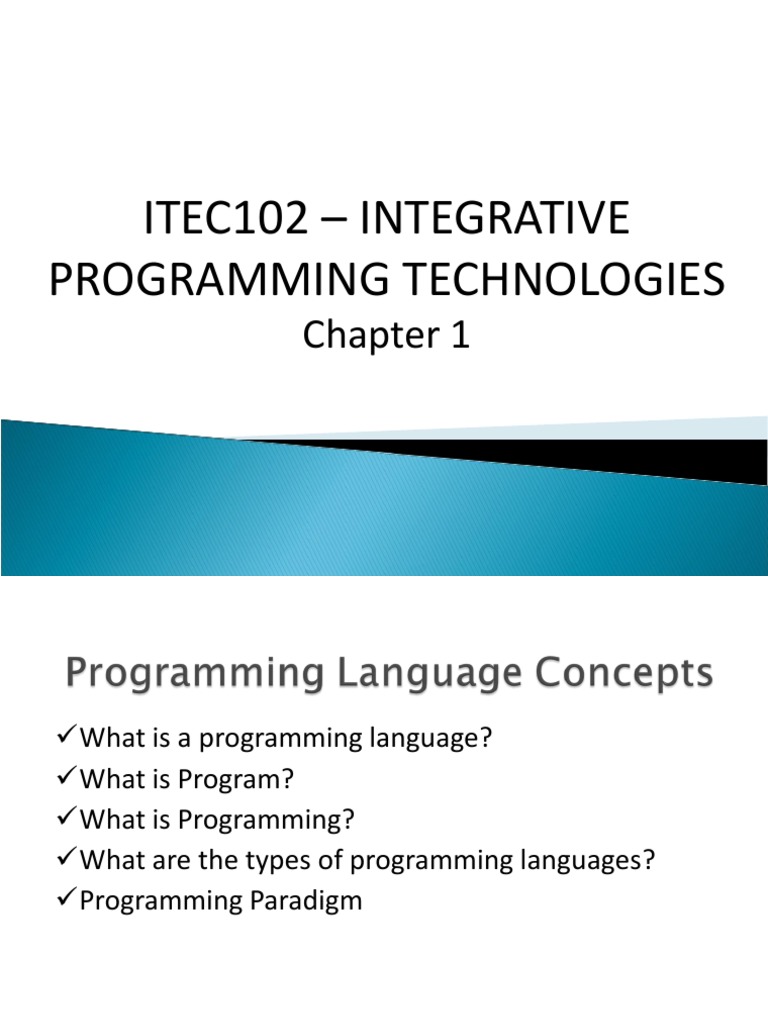 ITEC102 – INTEGRATIVE PROGRAMMING TECHNOLOGIES
Chapter 1

Programming Language Concepts

✓What is a programming language?
✓What is Program?
✓What is Programming?
✓What are the types of programming languages?
✓Programming Paradigm